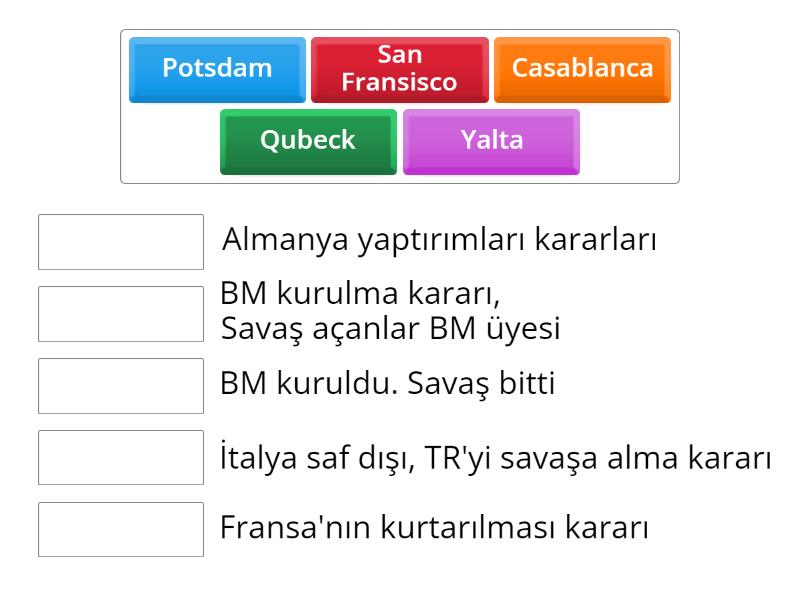 Potsdam
San Fransisco
Casablanca
Qubeck
Yalta

Almanya yaptırımları kararları

BM kurulma kararı,
Savaş açanlar BM üyesi

BM kuruldu. Savaş bitti

İtalya saf dışı, TR'yi savaşa alma kararı

Fransa'nın kurtarılması kararı